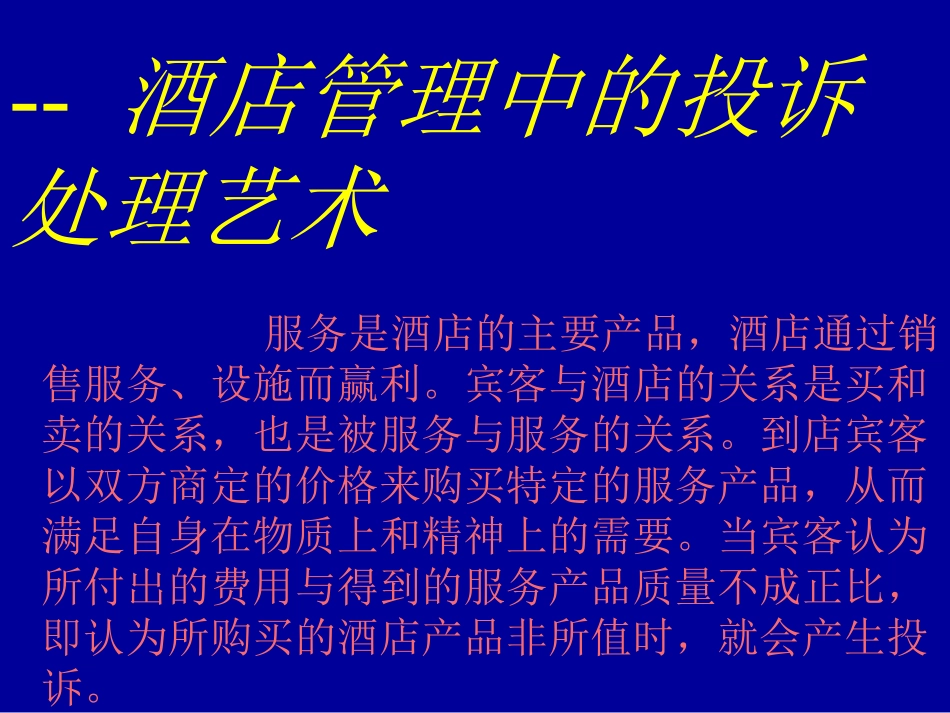 -- 酒店管理中的投诉处理艺术

服务是酒店的主要产品，酒店通过销售服务、设施而赢利。宾客与酒店的关系是买和卖的关系，也是被服务与服务的关系。到店宾客以双方商定的价格来购买特定的服务产品，从而满足自身在物质上和精神上的需要。当宾客认为所付出的费用与得到的服务产品质量不成正比，即认为所购买的酒店产品非所值时，就会产生投诉。